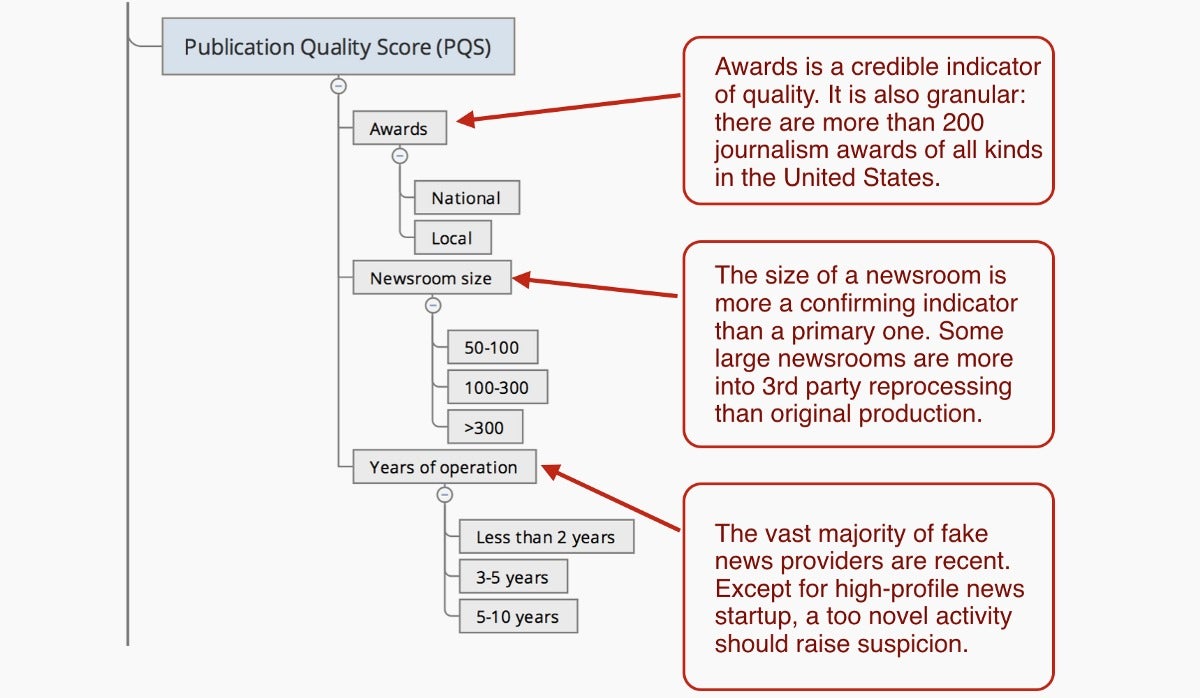 Publication Quality Score (PQS)

Awards

National

Local

Newsroom size

50-100

100-300

>300

Years of operation

Less than 2 years

3-5 years

5-10 years

Awards is a credible indicator of quality. It is also granular: there are more than 200 journalism awards of all kinds in the United States.

The size of a newsroom is more a confirming indicator than a primary one. Some large newsrooms are more into 3rd party reprocessing than original production.

The vast majority of fake news providers are recent. Except for high-profile news startup, a too novel activity should raise suspicion.